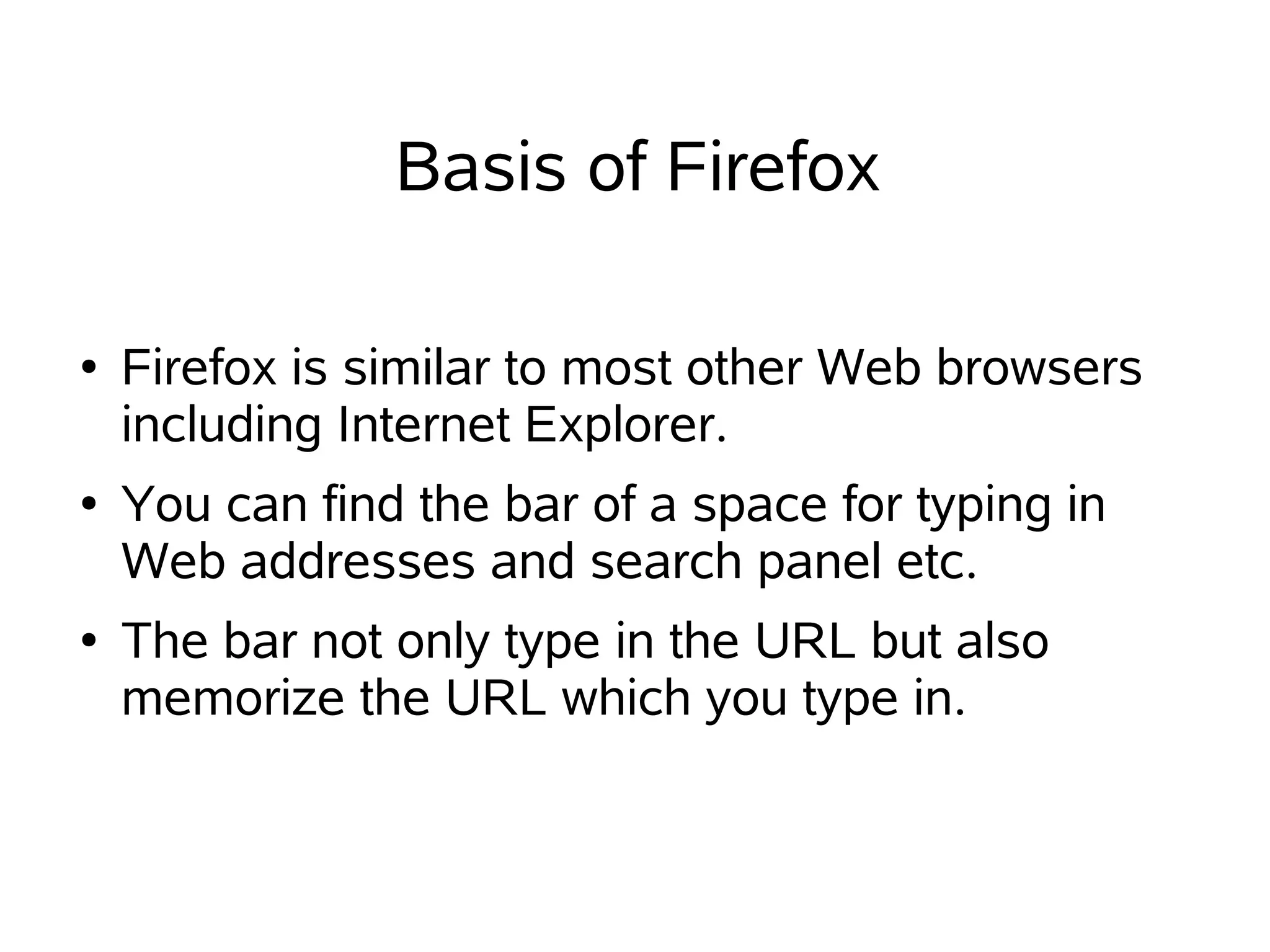 Basis of Firefox

• Firefox is similar to most other Web browsers including Internet Explorer.

• You can find the bar of a space for typing in Web addresses and search panel etc.

• The bar not only type in the URL but also memorize the URL which you type in.